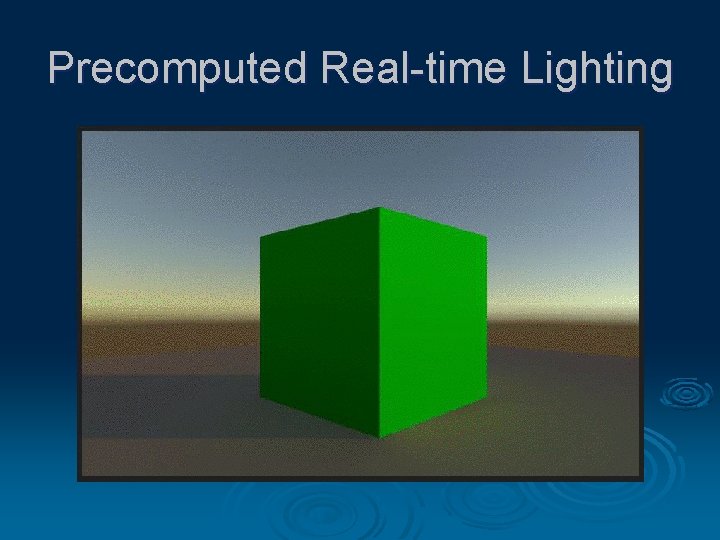 Precomputed Real-time Lighting